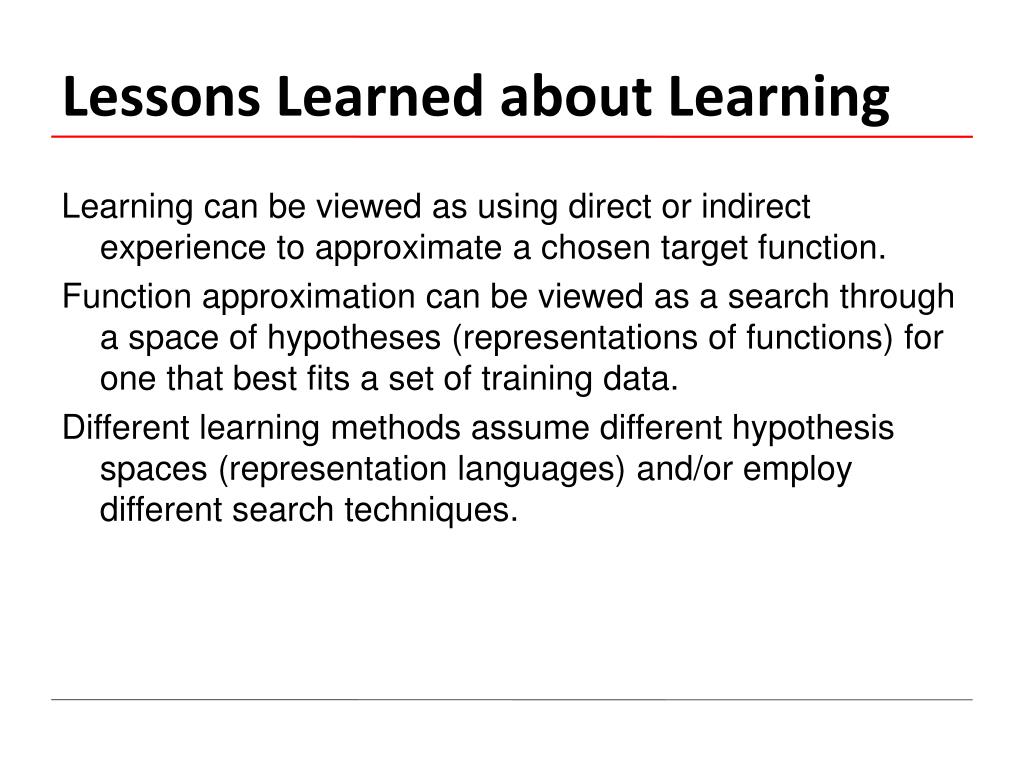 Lessons Learned about Learning

Learning can be viewed as using direct or indirect experience to approximate a chosen target function.

Function approximation can be viewed as a search through a space of hypotheses (representations of functions) for one that best fits a set of training data.

Different learning methods assume different hypothesis spaces (representation languages) and/or employ different search techniques.